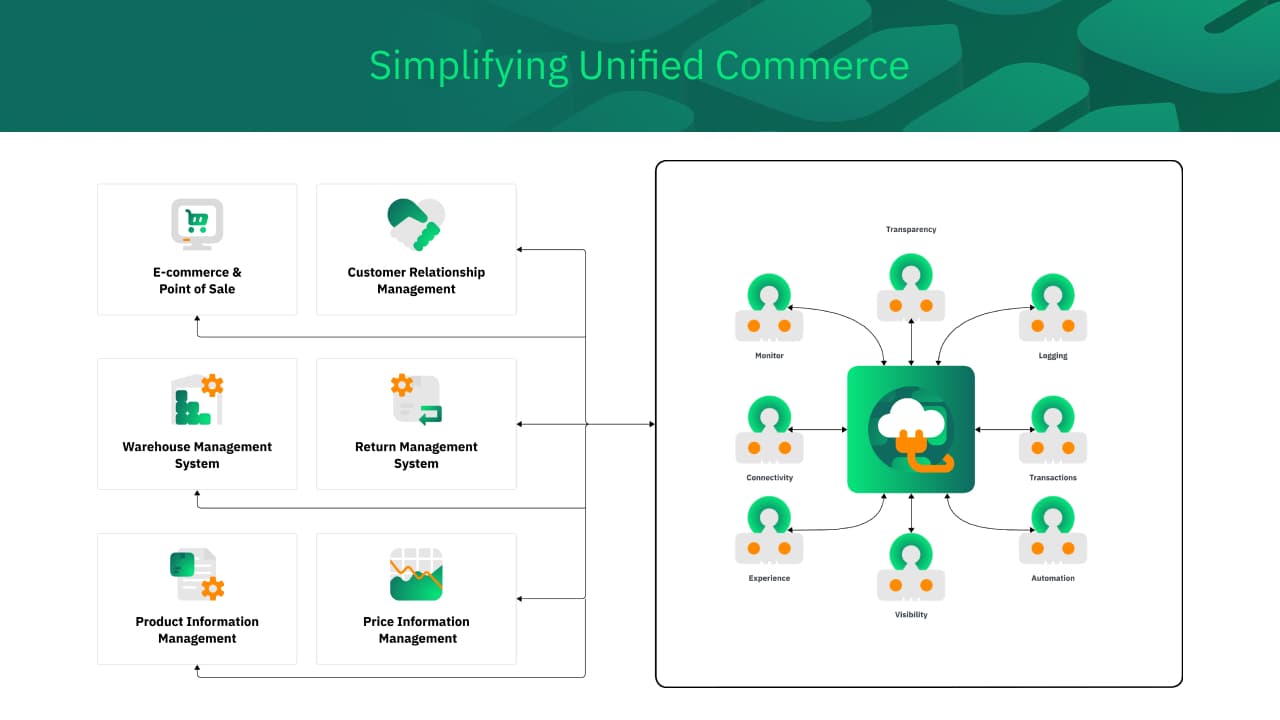 Simplifying Unified Commerce

E-commerce & Point of Sale

Customer Relationship Management

Warehouse Management System

Return Management System

Product Information Management

Price Information Management

Transparency

Monitor

Logging

Connectivity

Transactions

Experience

Automation

Visibility